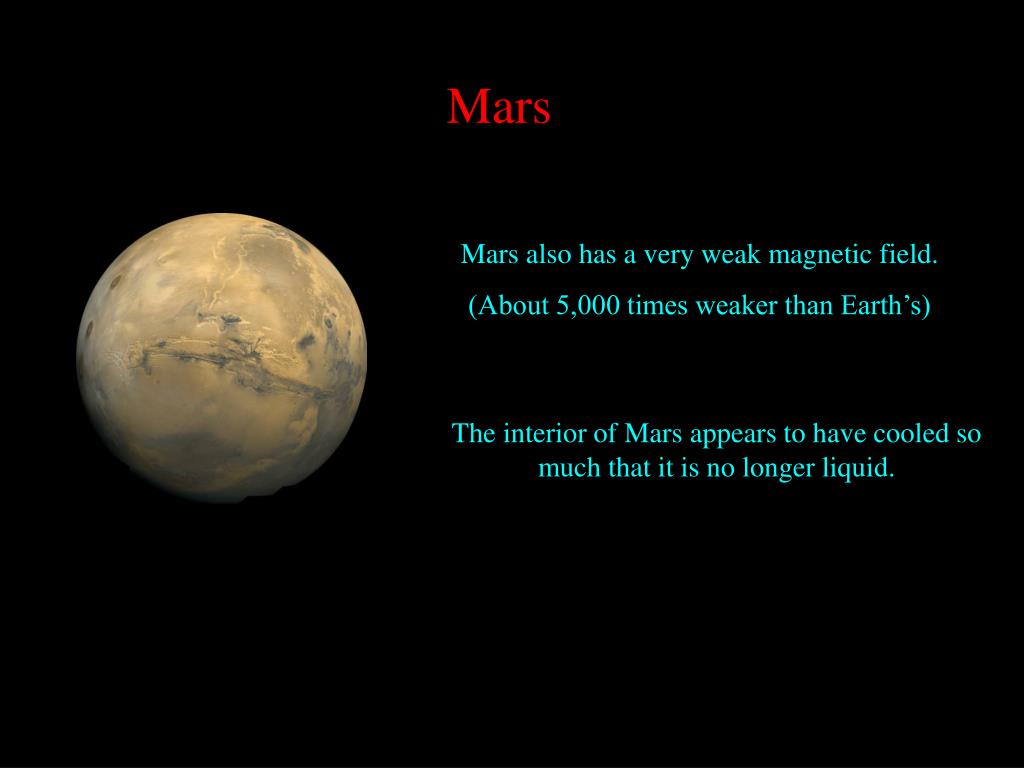 Mars

Mars also has a very weak magnetic field.

(About 5,000 times weaker than Earth’s)

The interior of Mars appears to have cooled so much that it is no longer liquid.